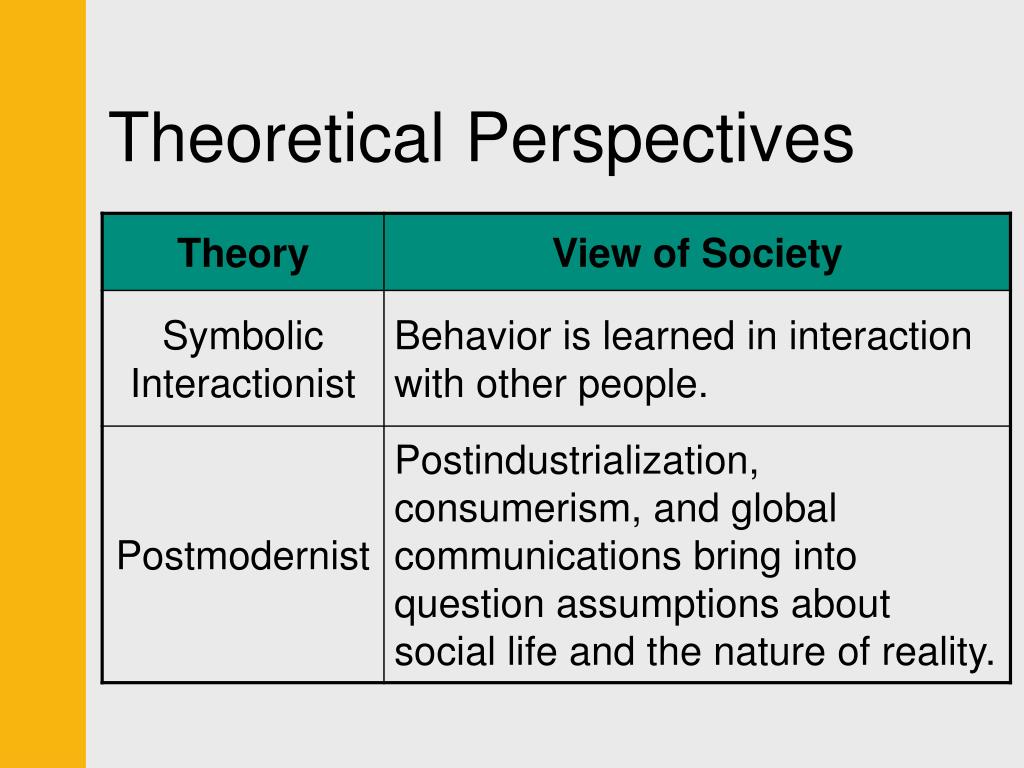 Theoretical Perspectives

| Theory | View of Society |
|---|---|
| Symbolic Interactionist | Behavior is learned in interaction with other people. |
| Postmodernist | Postindustrialization, consumerism, and global communications bring into question assumptions about social life and the nature of reality. |